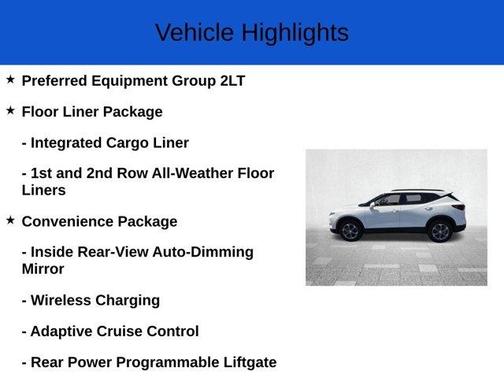 Vehicle Highlights

★ Preferred Equipment Group 2LT

★ Floor Liner Package

- Integrated Cargo Liner

- 1st and 2nd Row All-Weather Floor Liners

★ Convenience Package

- Inside Rear-View Auto-Dimming Mirror

- Wireless Charging

- Adaptive Cruise Control

- Rear Power Programmable Liftgate